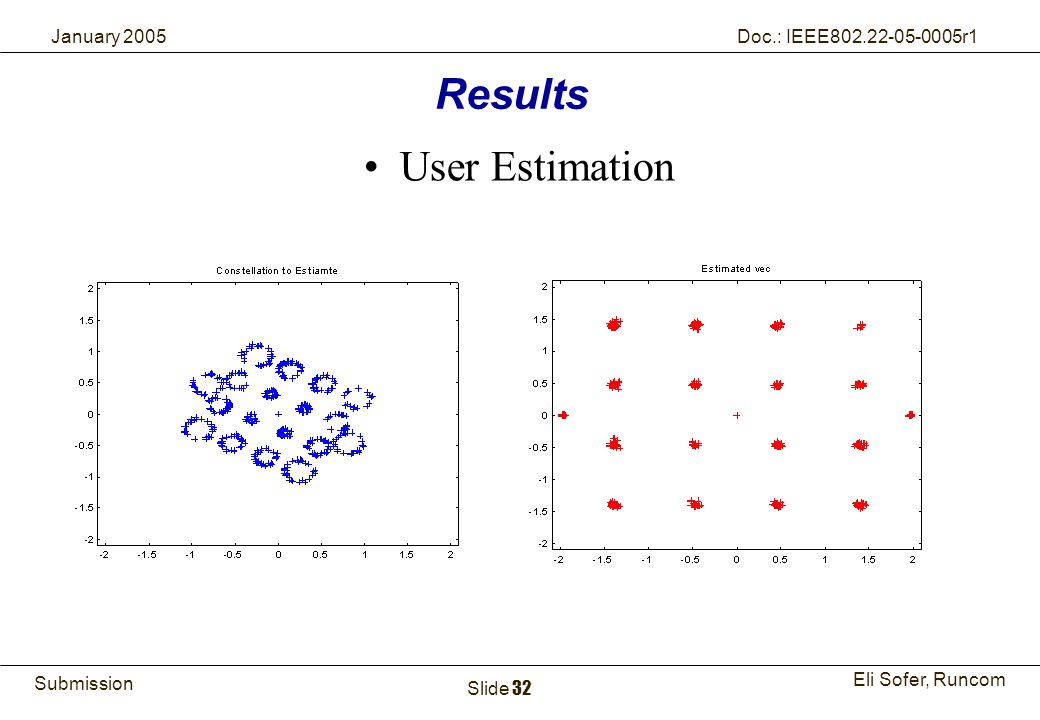 January 2005

Doc.: IEEE802.22-05-0005r1

Results

• User Estimation

Constellation to Estiamte

2
1.5
1
0.5
0
-0.5
-1
-1.5
-2

-2 -1.5 -1 -0.5 0 0.5 1 1.5 2

Estimated vec

2
1.5
1
0.5
0
-0.5
-1
-1.5
-2

-2 -1.5 -1 -0.5 0 0.5 1 1.5 2

Submission

Slide 32

Eli Sofer, Runcom